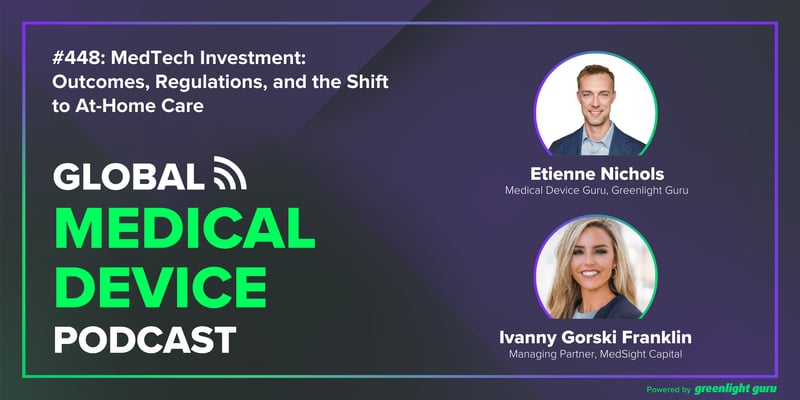 #448: MedTech Investment: Outcomes, Regulations, and the Shift to At-Home Care

GLOBAL
MEDICAL
DEVICE
PODCAST

Etienne Nichols
Medical Device Guru, Greenlight Guru

Ivanny Gorski Franklin
Managing Partner, MedSight Capital

Powered by greenlight guru